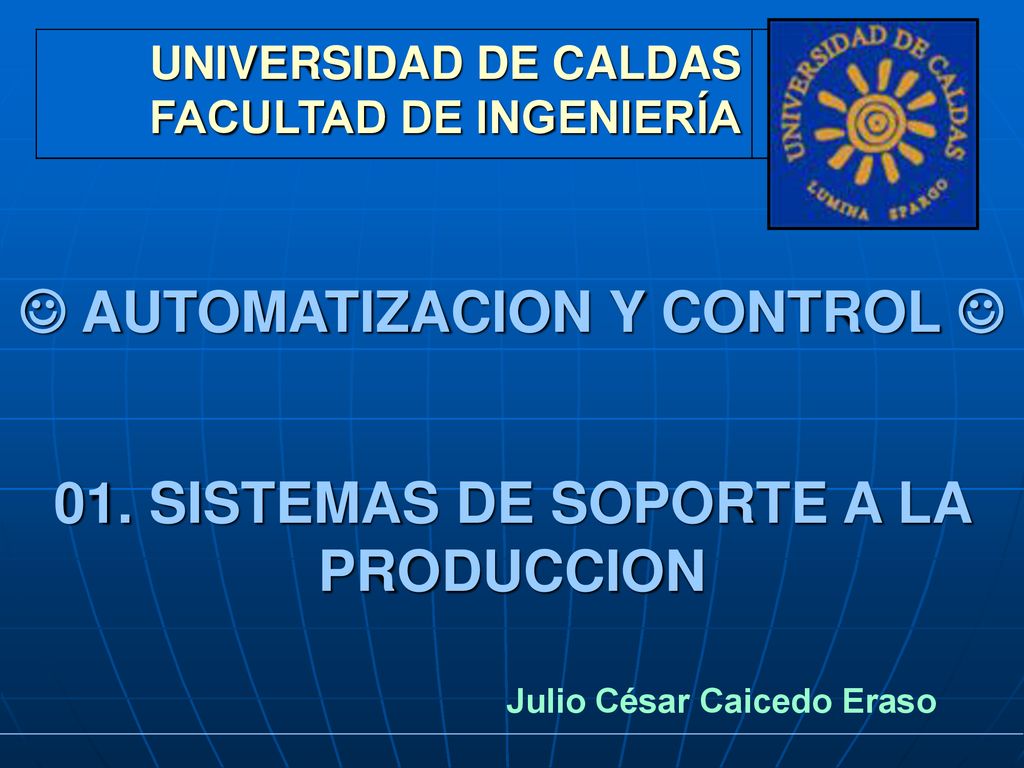 UNIVERSIDAD DE CALDAS
FACULTAD DE INGENIERÍA

UNIVERSIDAD DE CALDAS
LUMINA SPARGO

☺ AUTOMATIZACION Y CONTROL ☺

01. SISTEMAS DE SOPORTE A LA PRODUCCION

Julio César Caicedo Eraso